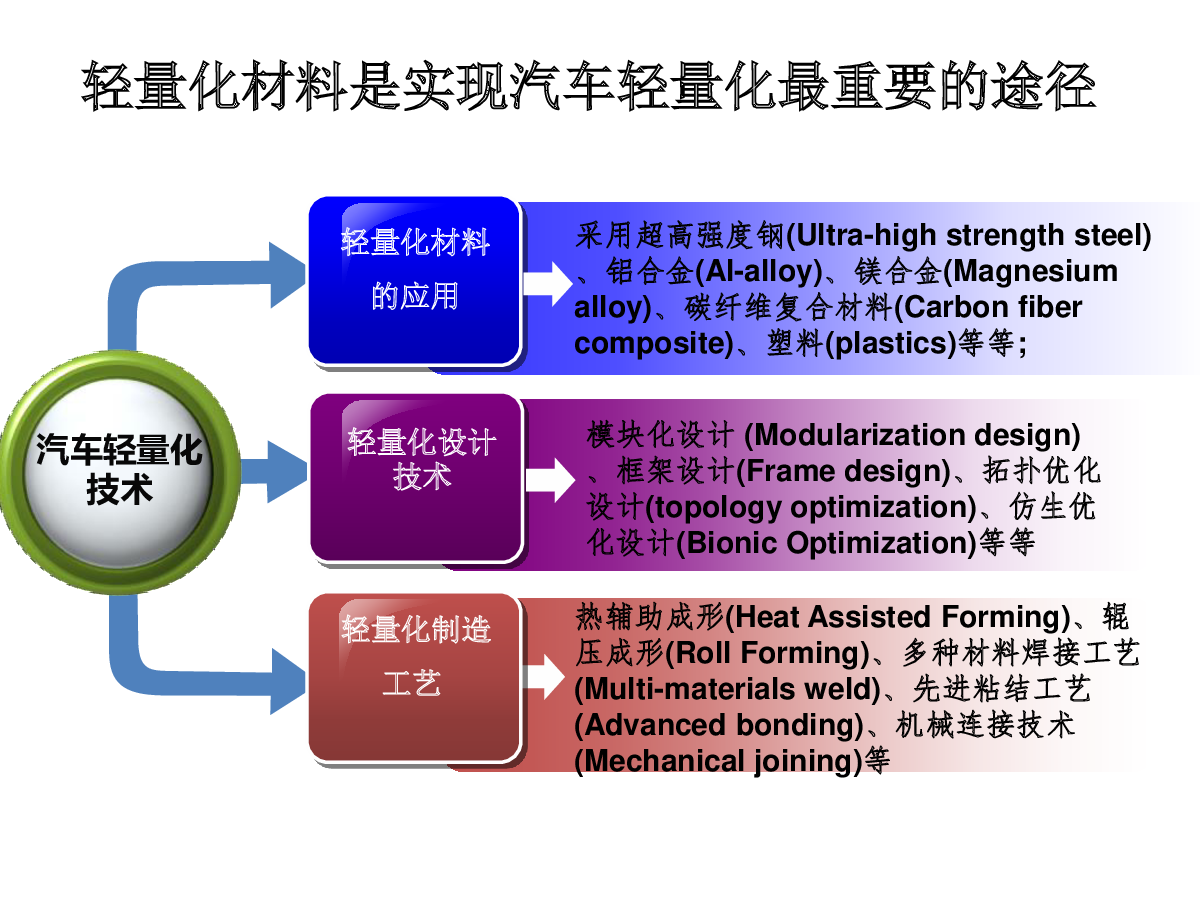 轻量化材料是实现汽车轻量化最重要的途径

汽车轻量化技术

轻量化材料的应用

采用超高强度钢(Ultra-high strength steel)、铝合金(Al-alloy)、镁合金(Magnesium alloy)、碳纤维复合材料(Carbon fiber composite)、塑料(plastics)等等;

轻量化设计技术

模块化设计 (Modularization design)、框架设计(Frame design)、拓扑优化设计(topology optimization)、仿生优化设计(Bionic Optimization)等等

轻量化制造工艺

热辅助成形(Heat Assisted Forming)、辊压成形(Roll Forming)、多种材料焊接工艺(Multi-materials weld)、先进粘结工艺(Advanced bonding)、机械连接技术(Mechanical joining)等